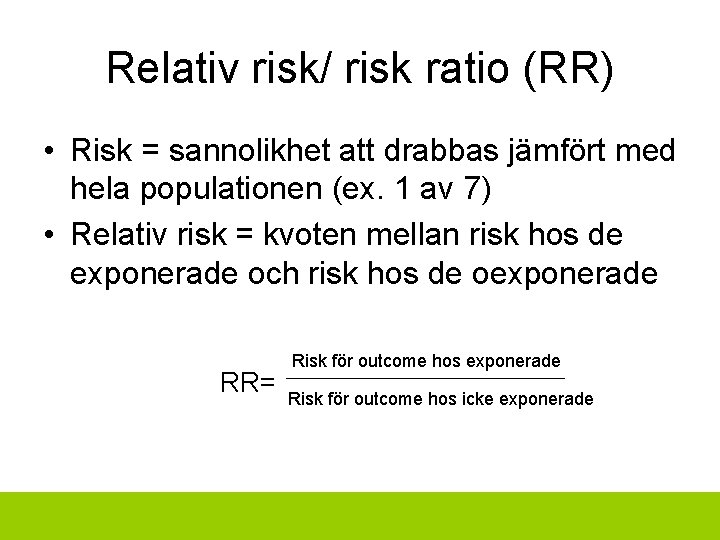 Relativ risk/ risk ratio (RR)

• Risk = sannolikhet att drabbas jämfört med hela populationen (ex. 1 av 7)
• Relativ risk = kvoten mellan risk hos de exponerade och risk hos de oexponerade

$RR= \frac{\text{Risk för outcome hos exponerade}}{\text{Risk för outcome hos icke exponerade}}$